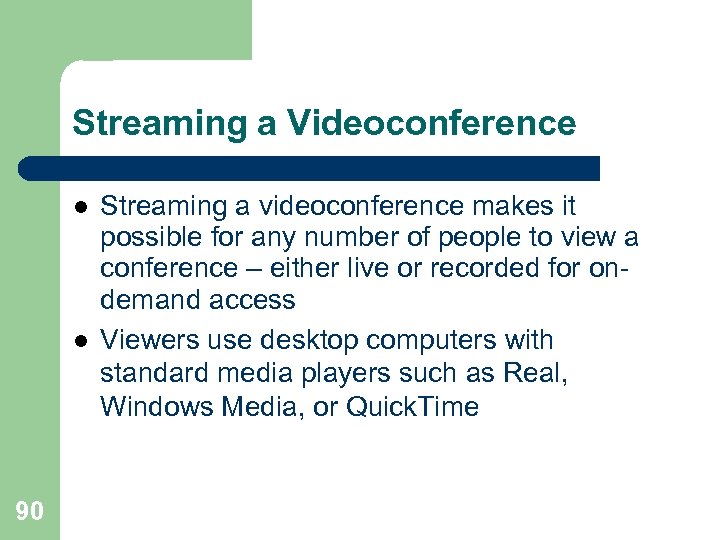 Streaming a Videoconference

- Streaming a videoconference makes it possible for any number of people to view a conference – either live or recorded for on-demand access
- Viewers use desktop computers with standard media players such as Real, Windows Media, or QuickTime

90